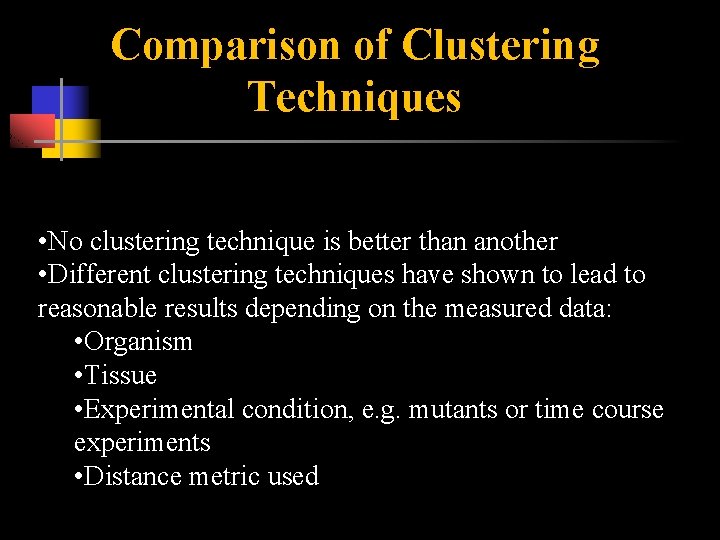 Comparison of Clustering Techniques

•No clustering technique is better than another
•Different clustering techniques have shown to lead to reasonable results depending on the measured data:
•Organism
•Tissue
•Experimental condition, e.g. mutants or time course experiments
•Distance metric used